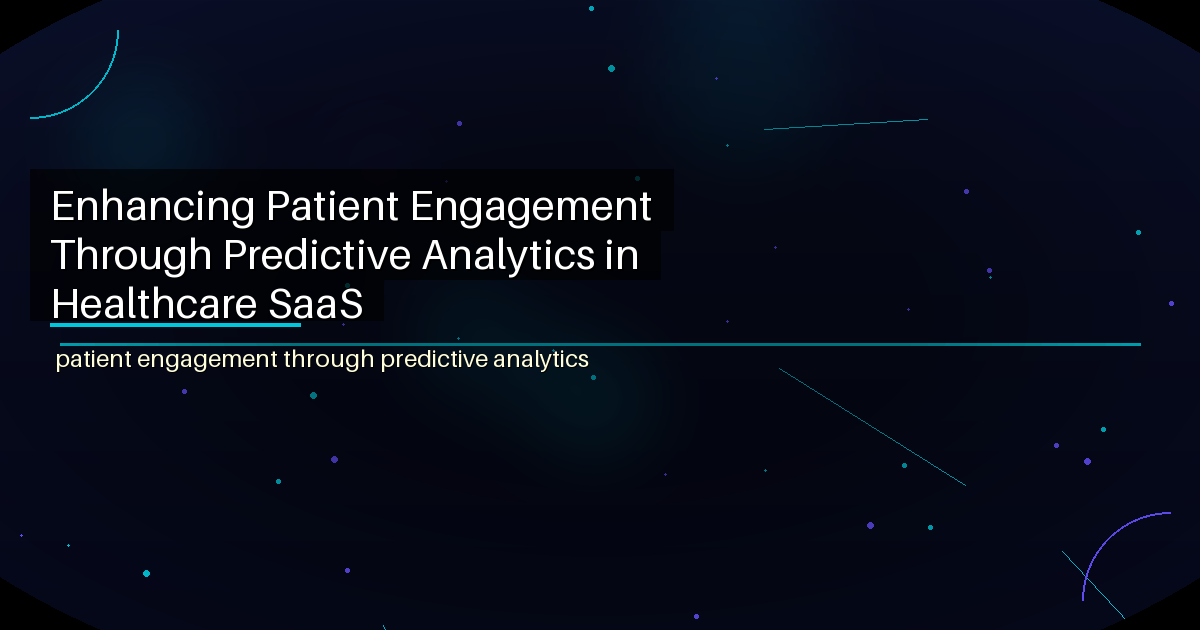 Enhancing Patient Engagement Through Predictive Analytics in Healthcare SaaS

patient engagement through predictive analytics